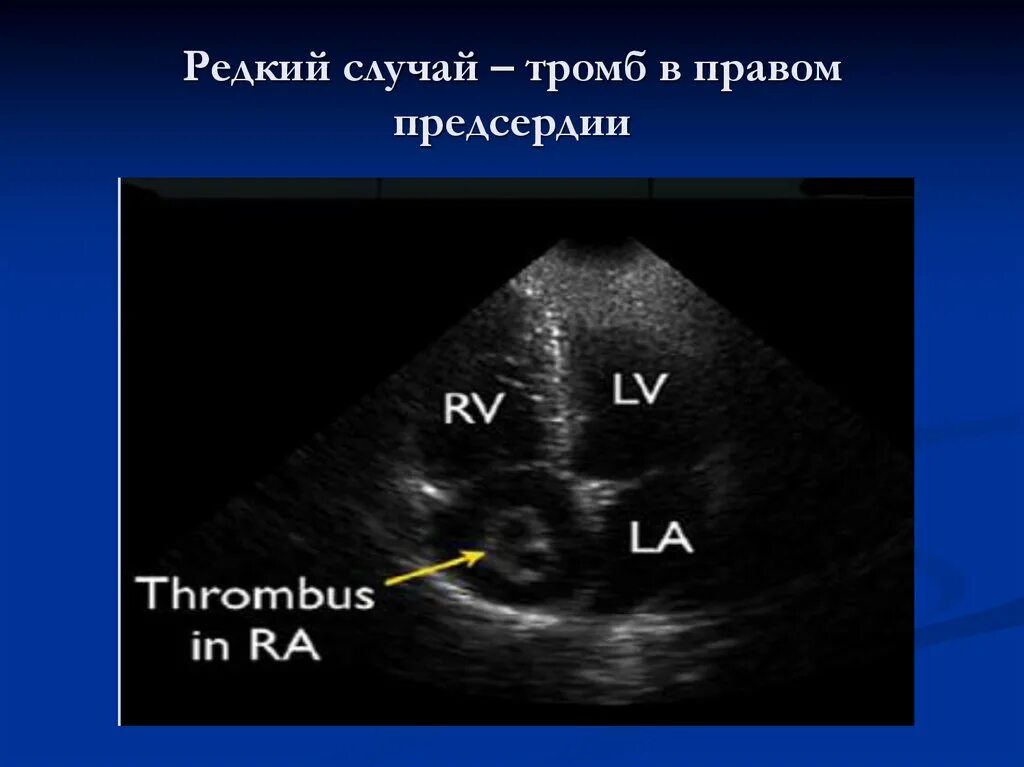 Редкий случай – тромб в правом предсердии

RV

LV

LA

Thrombus in RA